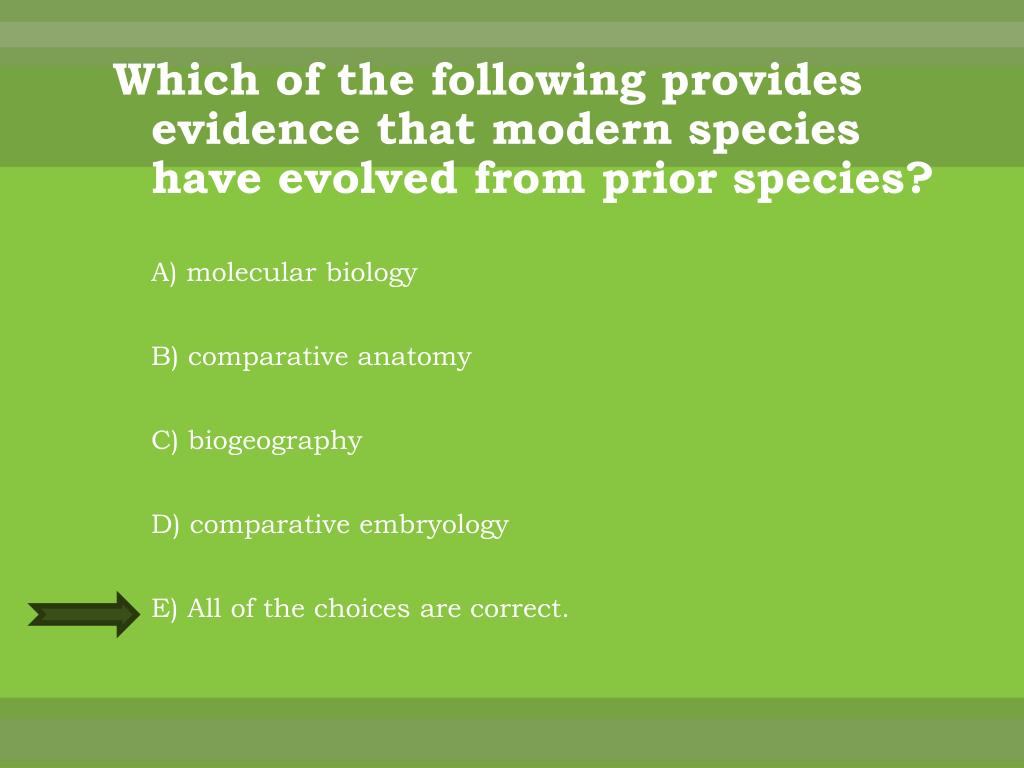 Which of the following provides evidence that modern species have evolved from prior species?

A) molecular biology

B) comparative anatomy

C) biogeography

D) comparative embryology

E) All of the choices are correct.